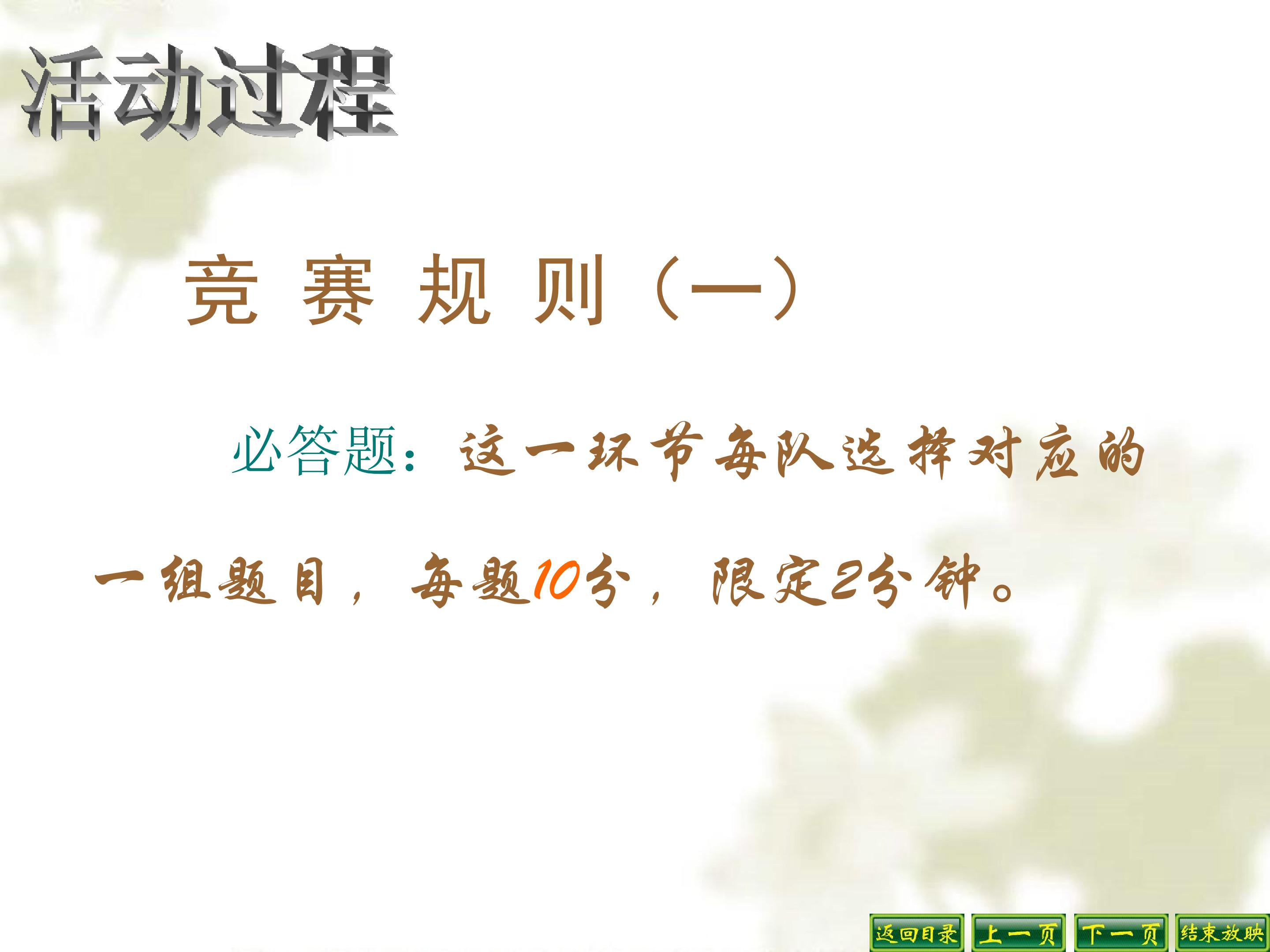 活动过程

竞赛规则（一）

必答题：这一环节每队选择对应的一组题目，每题10分，限定2分钟。

返回目录 上一页 下一页 结束放映